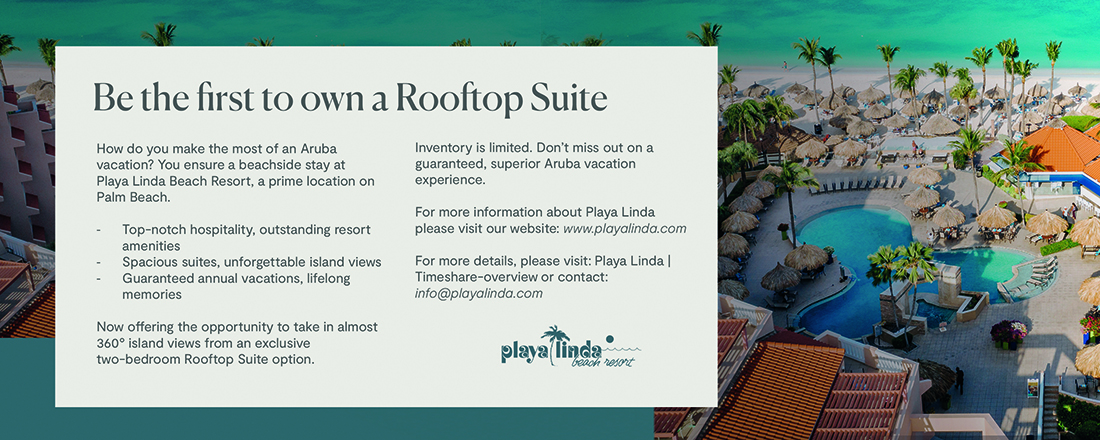 Be the first to own a Rooftop Suite

How do you make the most of an Aruba vacation? You ensure a beachside stay at Playa Linda Beach Resort, a prime location on Palm Beach.

- Top-notch hospitality, outstanding resort amenities
- Spacious suites, unforgettable island views
- Guaranteed annual vacations, lifelong memories

Now offering the opportunity to take in almost 360° island views from an exclusive two-bedroom Rooftop Suite option.

Inventory is limited. Don't miss out on a guaranteed, superior Aruba vacation experience.

For more information about Playa Linda please visit our website: www.playalinda.com

For more details, please visit: Playa Linda | Timeshare-overview or contact: info@playalinda.com

playa linda beach resort